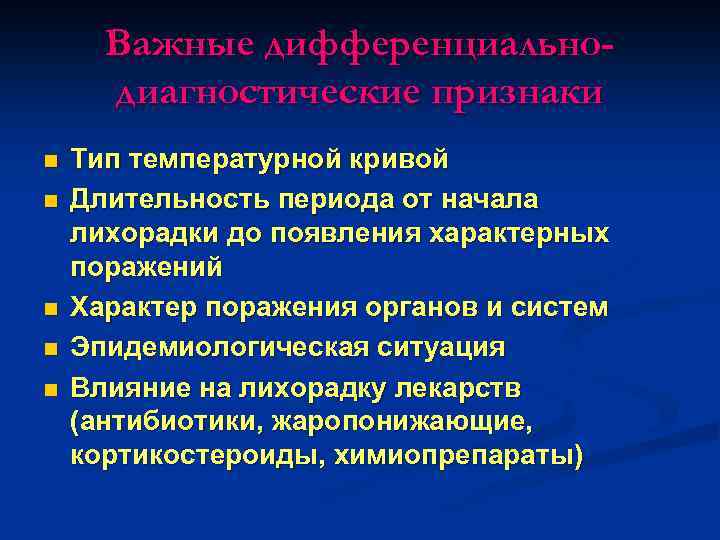 Важные дифференциально-диагностические признаки

■ Тип температурной кривой
■ Длительность периода от начала лихорадки до появления характерных поражений
■ Характер поражения органов и систем
■ Эпидемиологическая ситуация
■ Влияние на лихорадку лекарств (антибиотики, жаропонижающие, кортикостероиды, химиопрепараты)